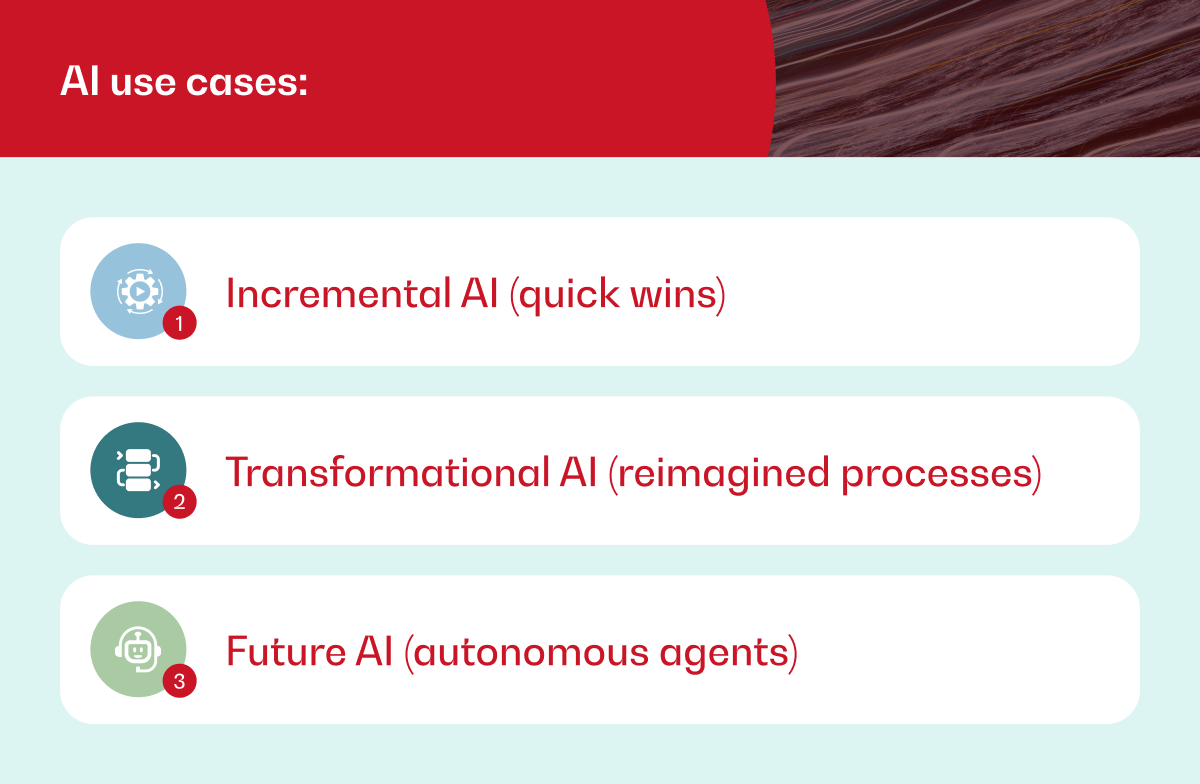 AI use cases:

1

Incremental AI (quick wins)

2

Transformational AI (reimagined processes)

3

Future AI (autonomous agents)